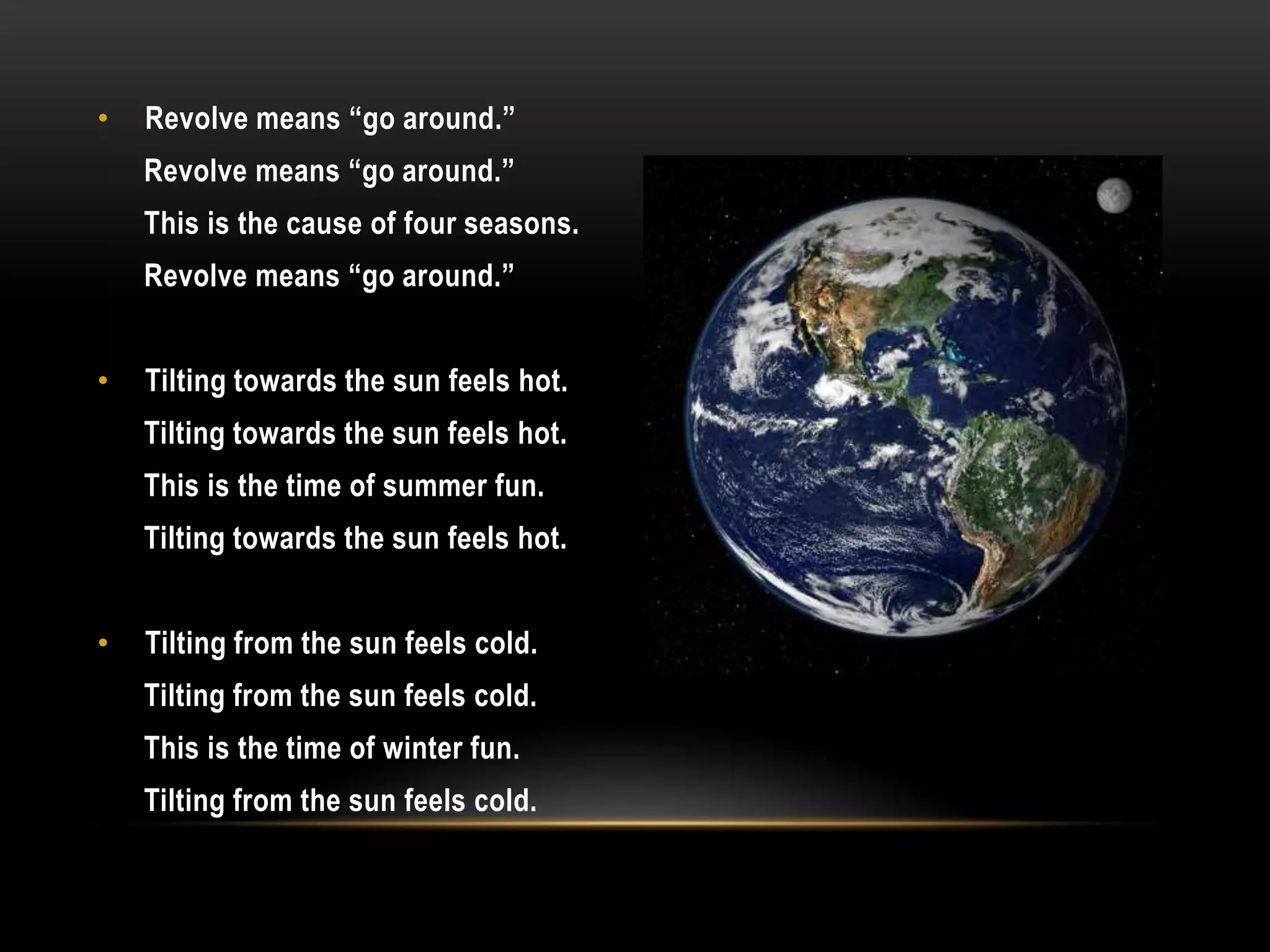 • Revolve means “go around.”
Revolve means “go around.”
This is the cause of four seasons.
Revolve means “go around.”

• Tilting towards the sun feels hot.
Tilting towards the sun feels hot.
This is the time of summer fun.
Tilting towards the sun feels hot.

• Tilting from the sun feels cold.
Tilting from the sun feels cold.
This is the time of winter fun.
Tilting from the sun feels cold.